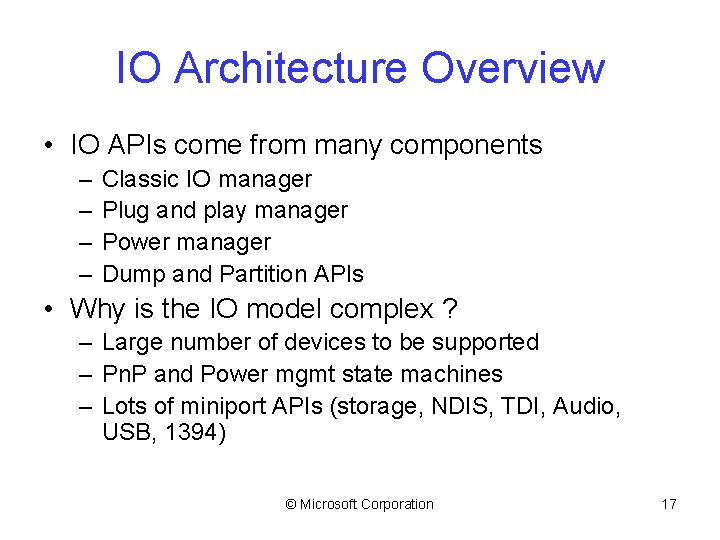 IO Architecture Overview

• IO APIs come from many components
 – Classic IO manager
 – Plug and play manager
 – Power manager
 – Dump and Partition APIs

• Why is the IO model complex ?
 – Large number of devices to be supported
 – PnP and Power mgmt state machines
 – Lots of miniport APIs (storage, NDIS, TDI, Audio, USB, 1394)

© Microsoft Corporation

17